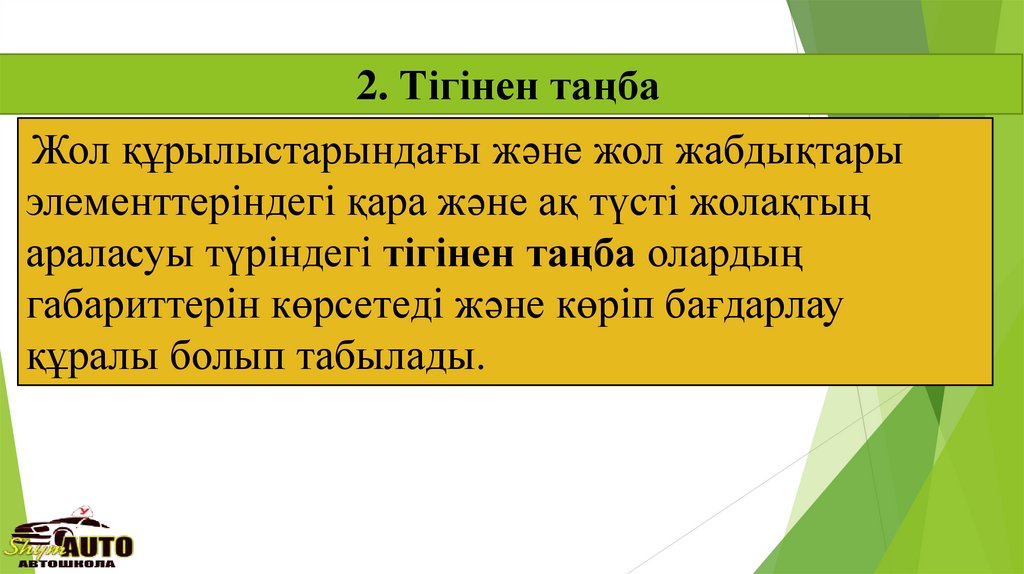 2. Тігінен таңба

Жол құрылыстарындағы және жол жабдықтары элементтеріндегі қара және ақ түсті жолақтың араласуы түріндегі тігінен таңба олардың габариттерін көрсетеді және көріп бағдарлау құралы болып табылады.

Shym AUTO
АВТОШКОЛА